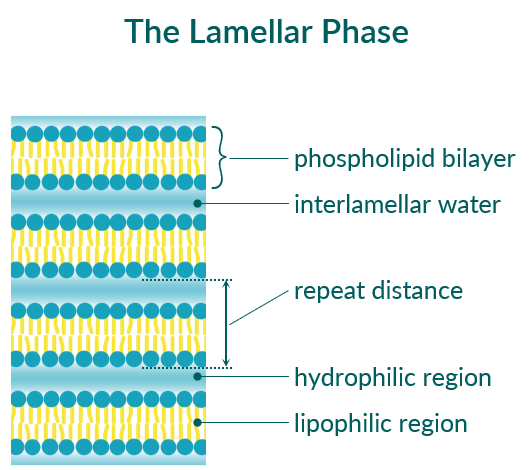 The Lamellar Phase

phospholipid bilayer
interlamellar water
repeat distance
hydrophilic region
lipophilic region